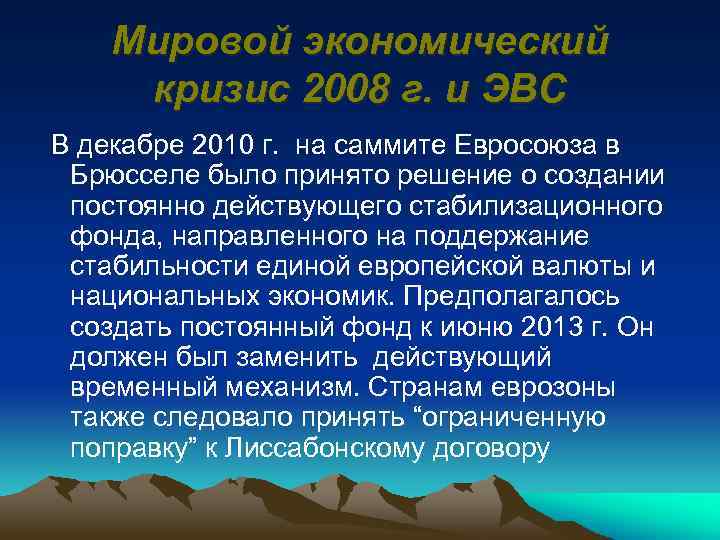 Мировой экономический кризис 2008 г. и ЭВС

В декабре 2010 г. на саммите Евросоюза в Брюсселе было принято решение о создании постоянно действующего стабилизационного фонда, направленного на поддержание стабильности единой европейской валюты и национальных экономик. Предполагалось создать постоянный фонд к июню 2013 г. Он должен был заменить действующий временный механизм. Странам еврозоны также следовало принять “ограниченную поправку” к Лиссабонскому договору